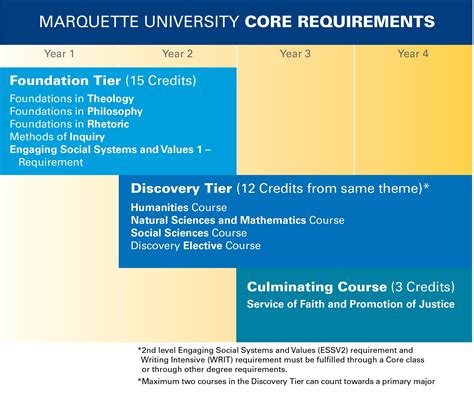 MARQUETTE UNIVERSITY CORE REQUIREMENTS

Year 1

Year 2

Year 3

Year 4

Foundation Tier (15 Credits)

Foundations in Theology
Foundations in Philosophy
Foundations in Rhetoric
Methods of Inquiry
Engaging Social Systems and Values 1 – Requirement

Discovery Tier (12 Credits from same theme)*

Humanities Course
Natural Sciences and Mathematics Course
Social Sciences Course
Discovery Elective Course

Culminating Course (3 Credits)

Service of Faith and Promotion of Justice

*2nd level Engaging Social Systems and Values (ESSV2) requirement and Writing Intensive (WRIT) requirement must be fulfilled through a Core class or through other degree requirements.

*Maximum two courses in the Discovery Tier can count towards a primary major